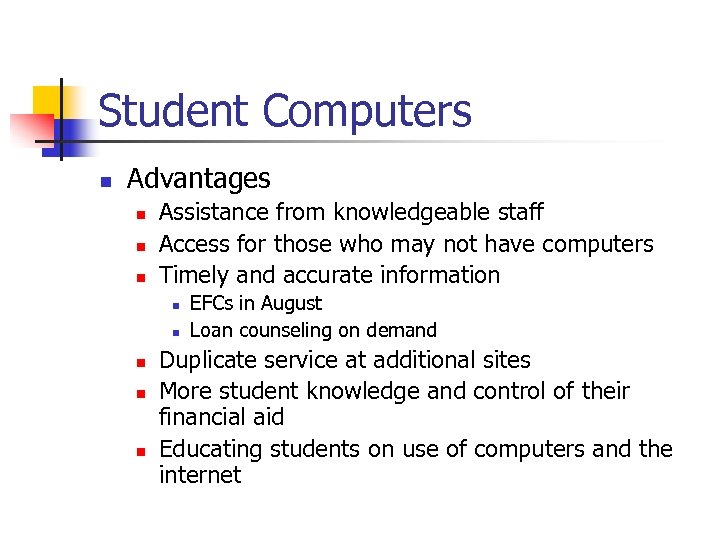 Student Computers

- Advantages
  - Assistance from knowledgeable staff
  - Access for those who may not have computers
  - Timely and accurate information
    - EFCs in August
    - Loan counseling on demand
  - Duplicate service at additional sites
  - More student knowledge and control of their financial aid
  - Educating students on use of computers and the internet